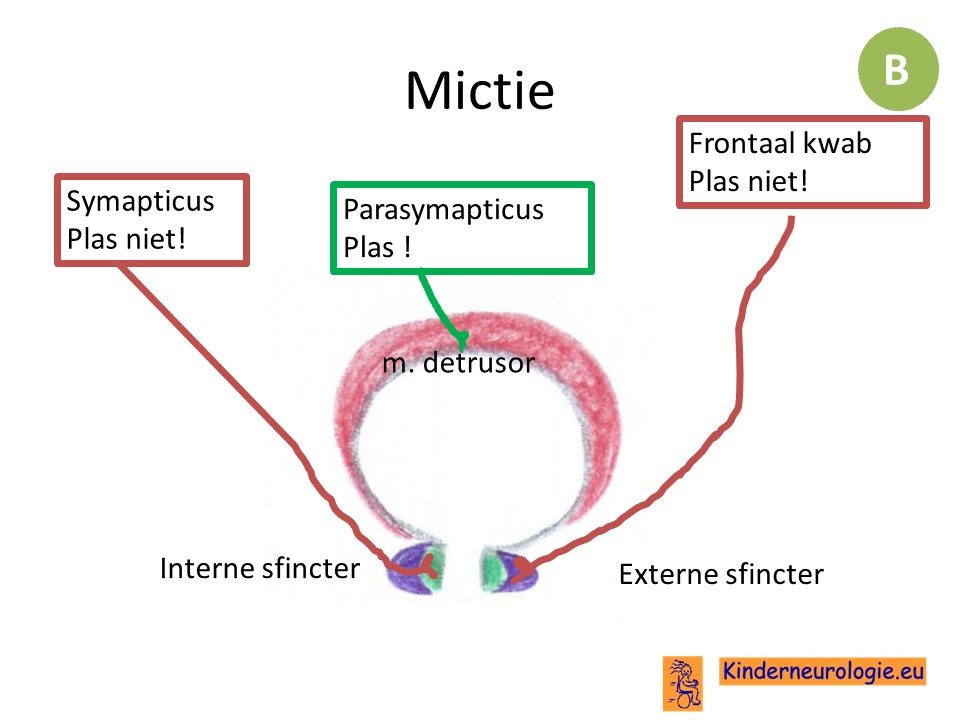 Mictie

B

Symapticus
Plas niet!

Parasymapticus
Plas !

Frontaal kwab
Plas niet!

m. detrusor

Interne sfincter

Externe sfincter

Kinderneurologie.eu